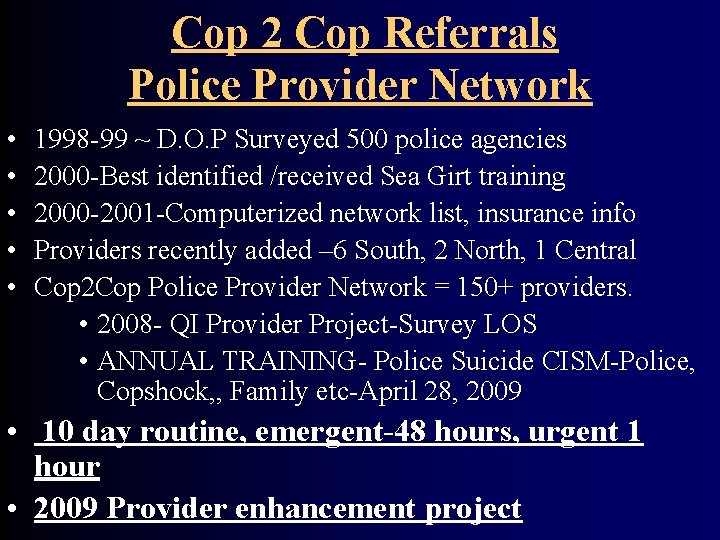 Cop 2 Cop Referrals
Police Provider Network

• 1998-99 ~ D.O.P Surveyed 500 police agencies
• 2000-Best identified /received Sea Girt training
• 2000-2001-Computerized network list, insurance info
• Providers recently added –6 South, 2 North, 1 Central
• Cop2Cop Police Provider Network = 150+ providers.
  • 2008- QI Provider Project-Survey LOS
  • ANNUAL TRAINING- Police Suicide CISM-Police, Copshock,, Family etc-April 28, 2009
• 10 day routine, emergent-48 hours, urgent 1 hour
• 2009 Provider enhancement project